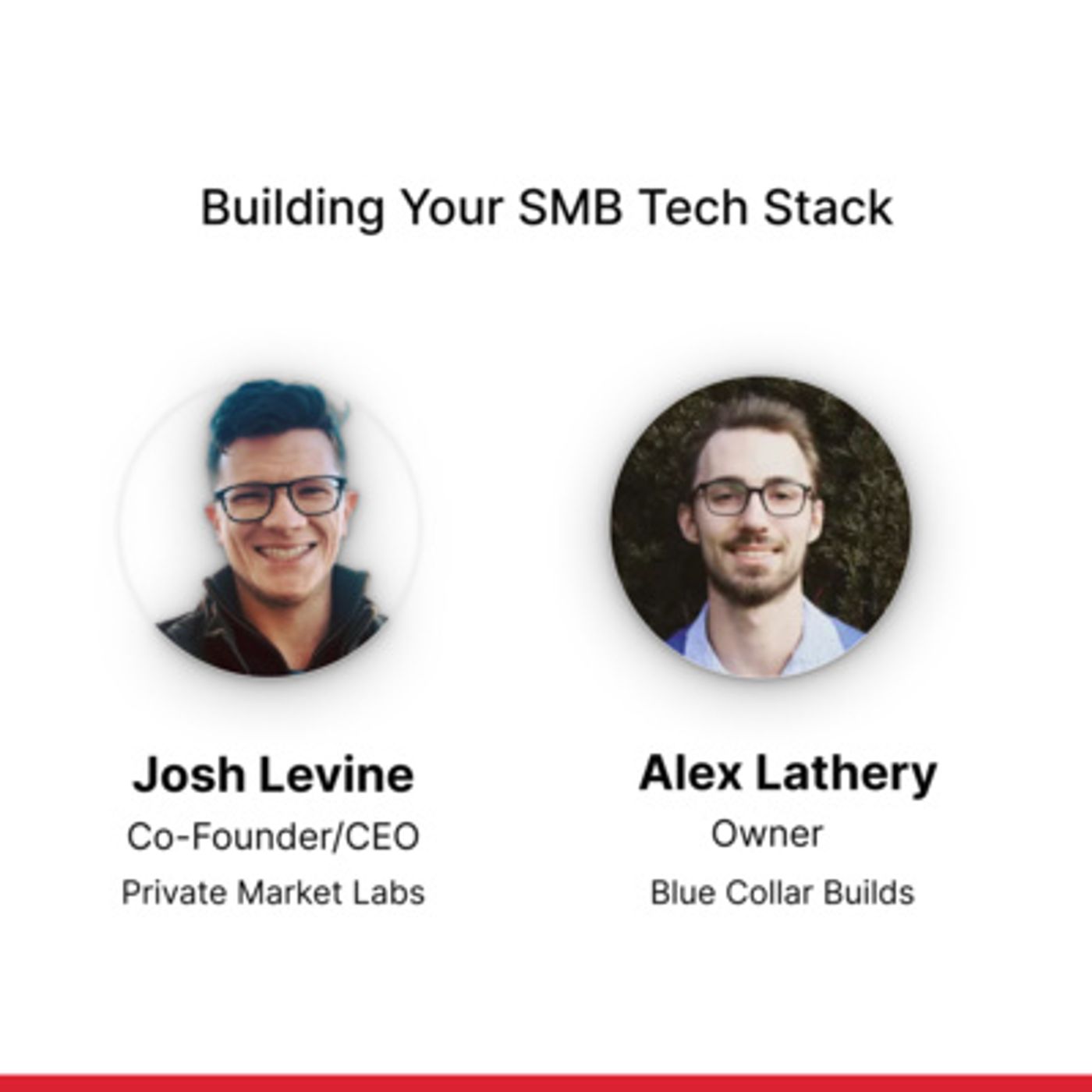 Building Your SMB Tech Stack

Josh Levine
Co-Founder/CEO
Private Market Labs

Alex Lathery
Owner
Blue Collar Builds